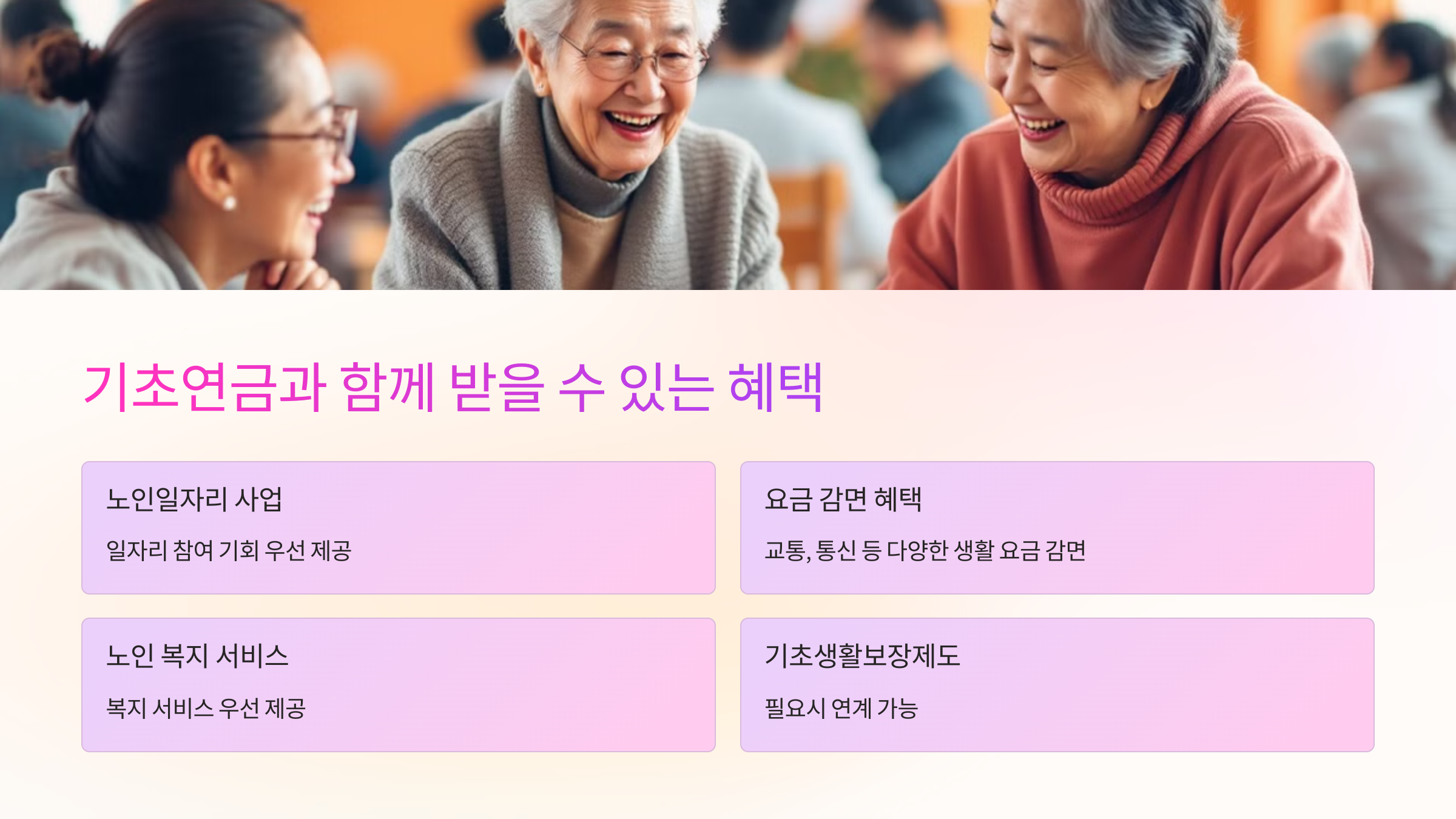 기초연금과 함께 받을 수 있는 혜택

노인일자리 사업

일자리 참여 기회 우선 제공

요금 감면 혜택

교통, 통신 등 다양한 생활 요금 감면

노인 복지 서비스

복지 서비스 우선 제공

기초생활보장제도

필요시 연계 가능